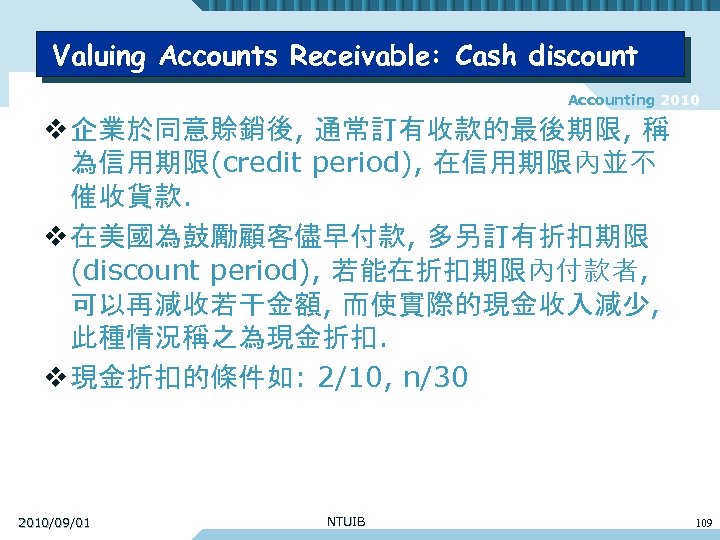 Valuing Accounts Receivable: Cash discount

Accounting 2010

❖企業於同意賒銷後, 通常訂有收款的最後期限, 稱為信用期限(credit period), 在信用期限內並不催收貨款.

❖在美國為鼓勵顧客儘早付款, 多另訂有折扣期限(discount period), 若能在折扣期限內付款者, 可以再減收若干金額, 而使實際的現金收入減少, 此種情況稱之為現金折扣.

❖現金折扣的條件如: 2/10, n/30

2010/09/01

NTUIB

109